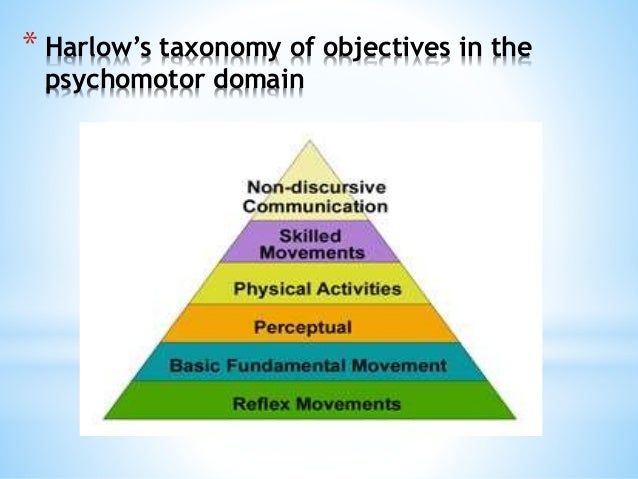 * Harlow's taxonomy of objectives in the psychomotor domain

Non-discursive Communication

Skilled Movements

Physical Activities

Perceptual

Basic Fundamental Movement

Reflex Movements